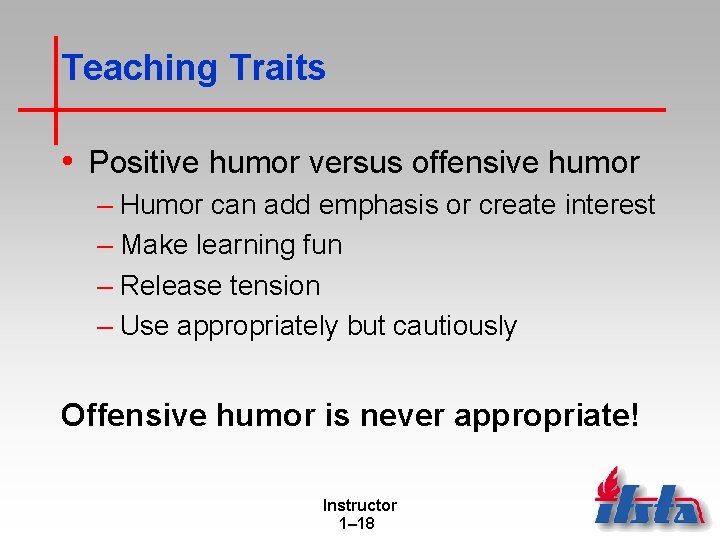 Teaching Traits

• Positive humor versus offensive humor
– Humor can add emphasis or create interest
– Make learning fun
– Release tension
– Use appropriately but cautiously

Offensive humor is never appropriate!

Instructor
1–18

ifsta